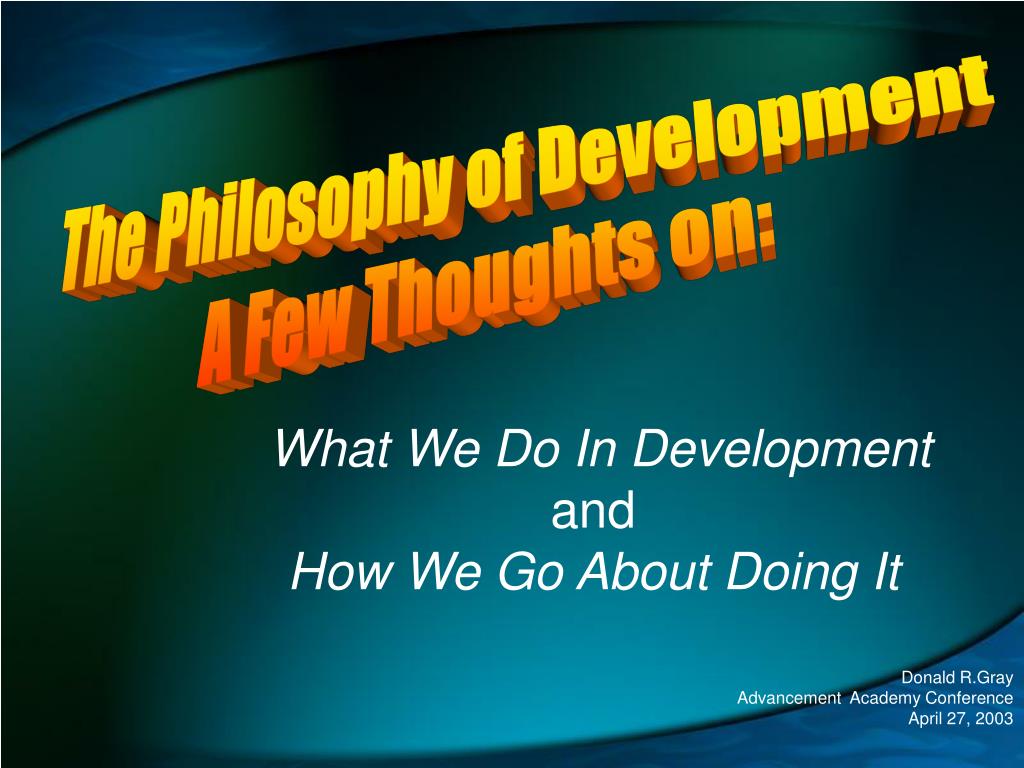 The Philosophy of Development
A Few Thoughts on:

What We Do In Development
and
How We Go About Doing It

Donald R.Gray
Advancement Academy Conference
April 27, 2003